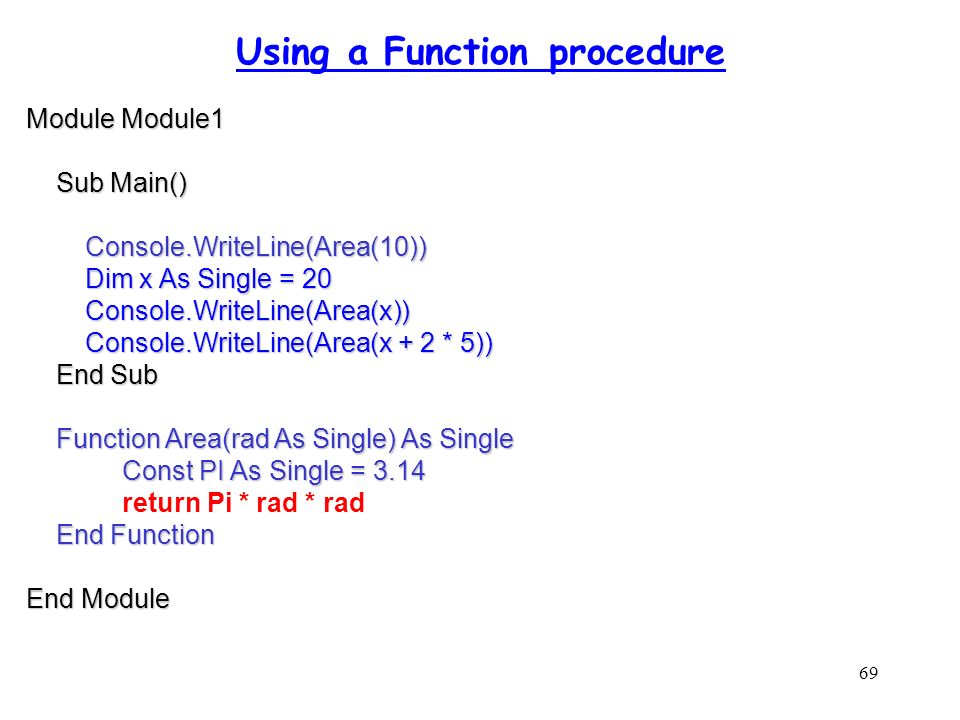 Using a Function procedure

Module Module1

Sub Main()

Console.WriteLine(Area(10))
Dim x As Single = 20
Console.WriteLine(Area(x))
Console.WriteLine(Area(x + 2 * 5))
End Sub

Function Area(rad As Single) As Single
Const PI As Single = 3.14
return Pi * rad * rad
End Function

End Module

69